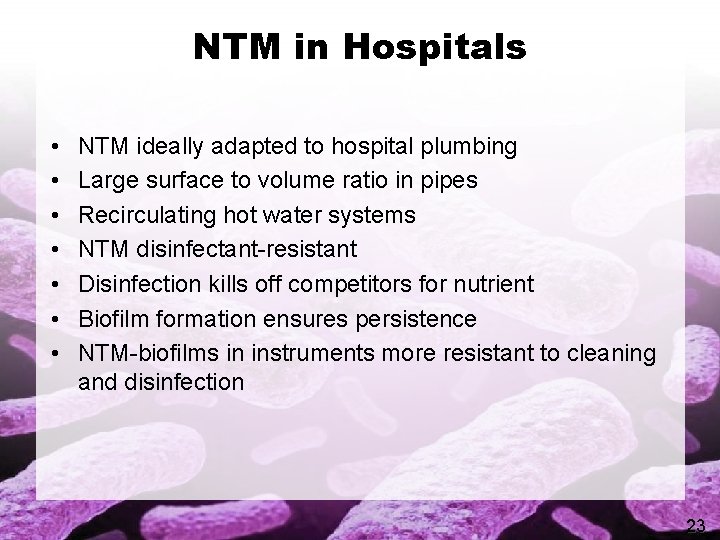 NTM in Hospitals

• NTM ideally adapted to hospital plumbing
• Large surface to volume ratio in pipes
• Recirculating hot water systems
• NTM disinfectant-resistant
• Disinfection kills off competitors for nutrient
• Biofilm formation ensures persistence
• NTM-biofilms in instruments more resistant to cleaning and disinfection

23